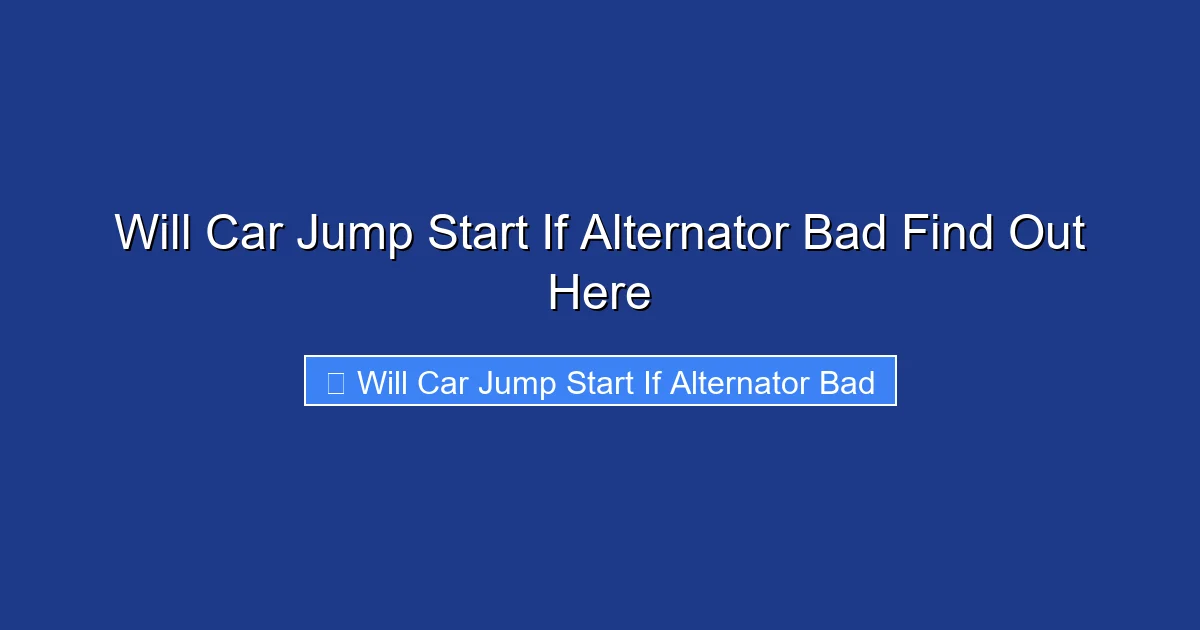 Will Car Jump Start If Alternator Bad Find Out Here

Will Car Jump Start If Alternator Bad